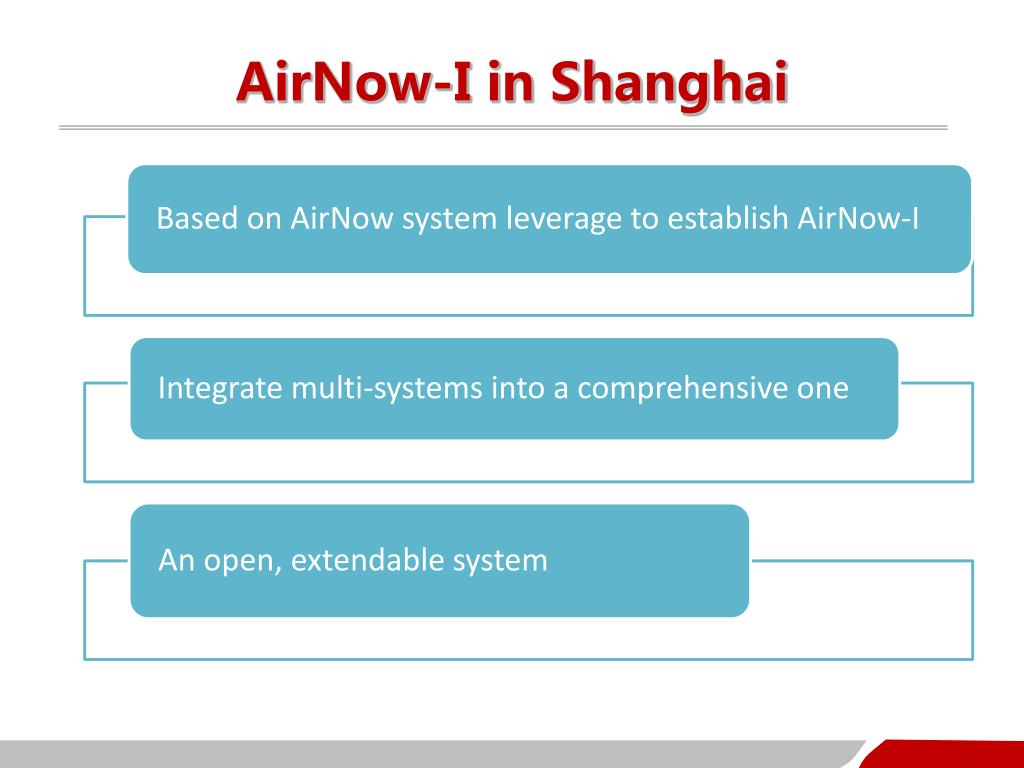 AirNow-I in Shanghai

Based on AirNow system leverage to establish AirNow-I

Integrate multi-systems into a comprehensive one

An open, extendable system